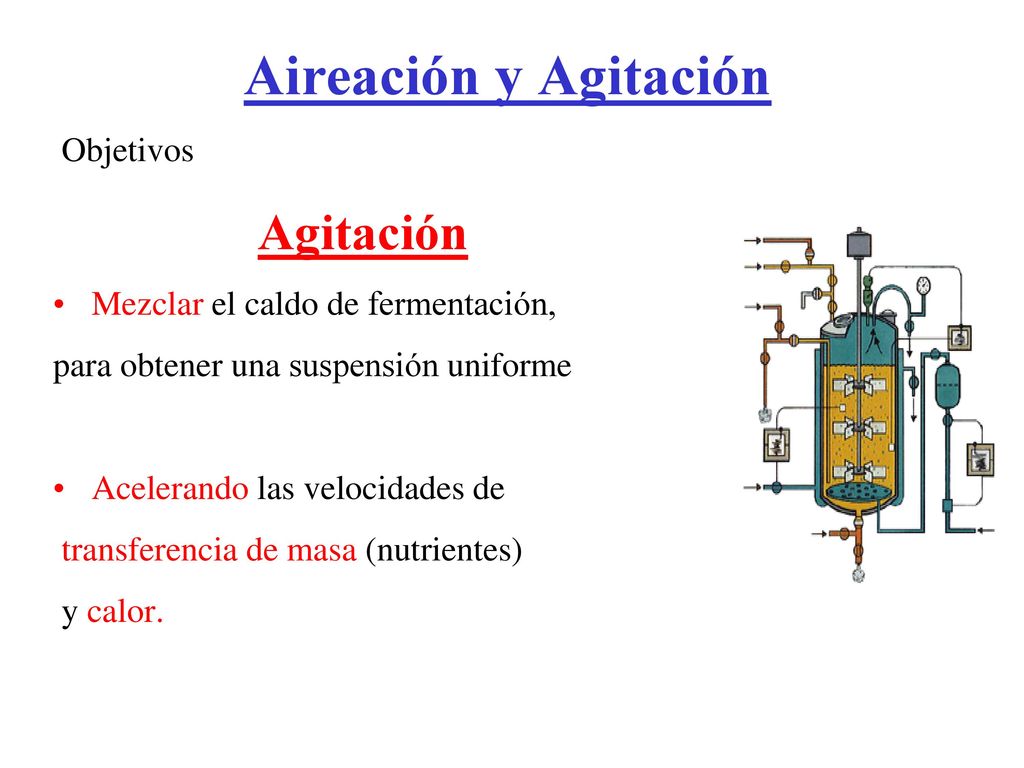 Aireación y Agitación

Objetivos

Agitación

• Mezclar el caldo de fermentación, para obtener una suspensión uniforme

• Acelerando las velocidades de transferencia de masa (nutrientes) y calor.